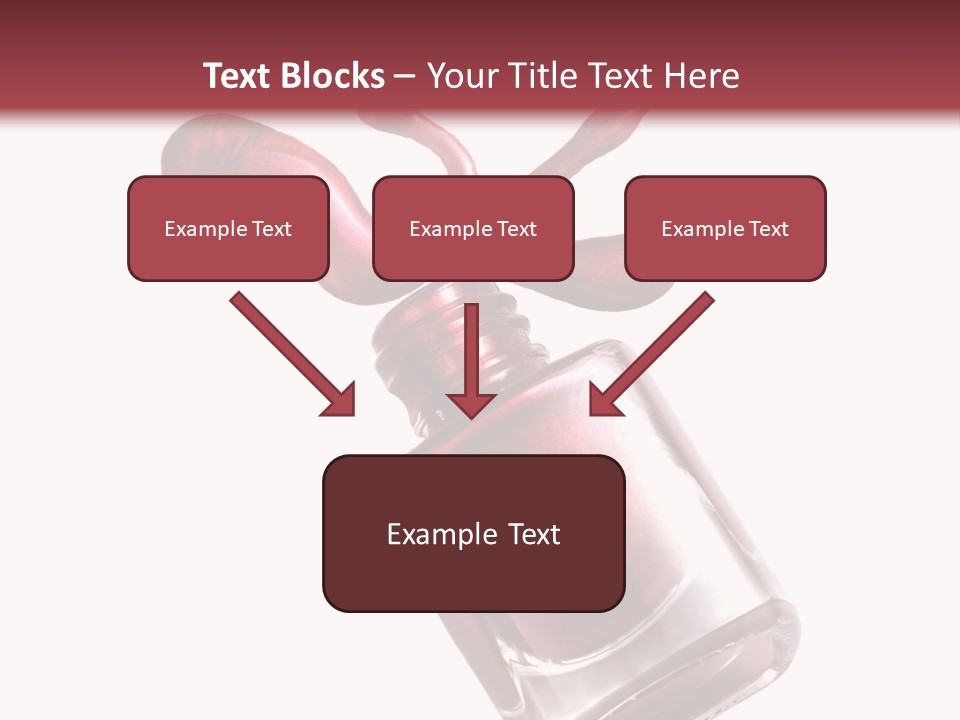 Text Blocks – Your Title Text Here

Example Text

Example Text

Example Text

Example Text